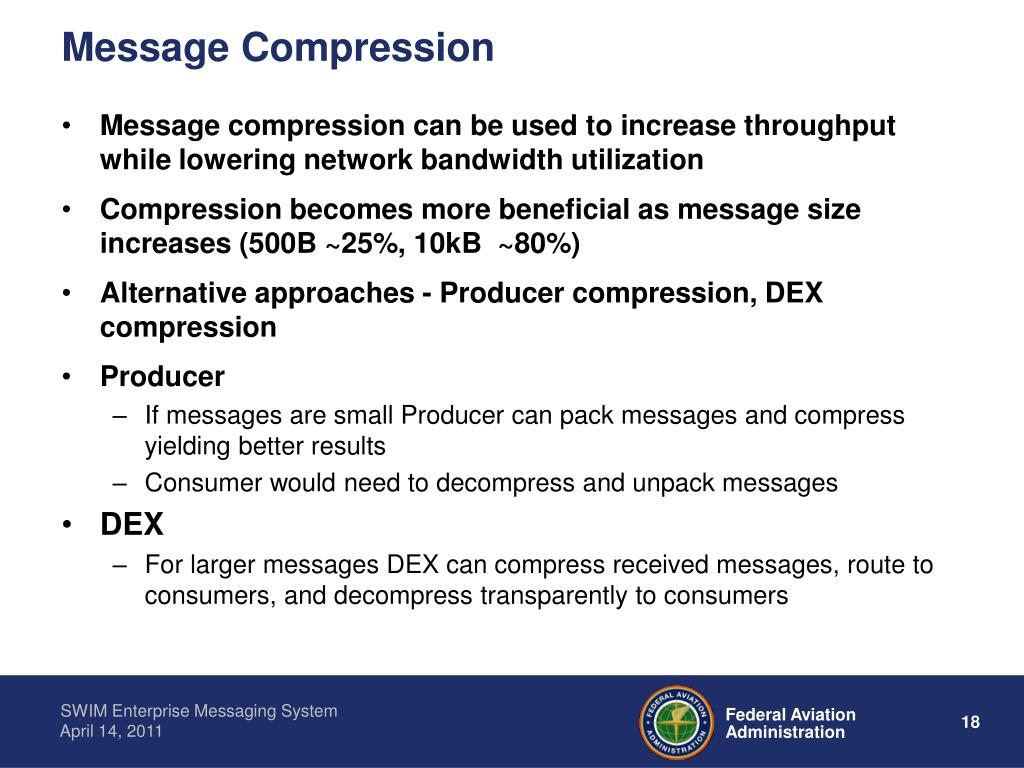 Message Compression

• Message compression can be used to increase throughput while lowering network bandwidth utilization

• Compression becomes more beneficial as message size increases (500B ~25%, 10kB ~80%)

• Alternative approaches - Producer compression, DEX compression

• Producer
– If messages are small Producer can pack messages and compress yielding better results
– Consumer would need to decompress and unpack messages

• DEX
– For larger messages DEX can compress received messages, route to consumers, and decompress transparently to consumers

SWIM Enterprise Messaging System
April 14, 2011

FEDERAL AVIATION ADMINISTRATION

Federal Aviation Administration

18